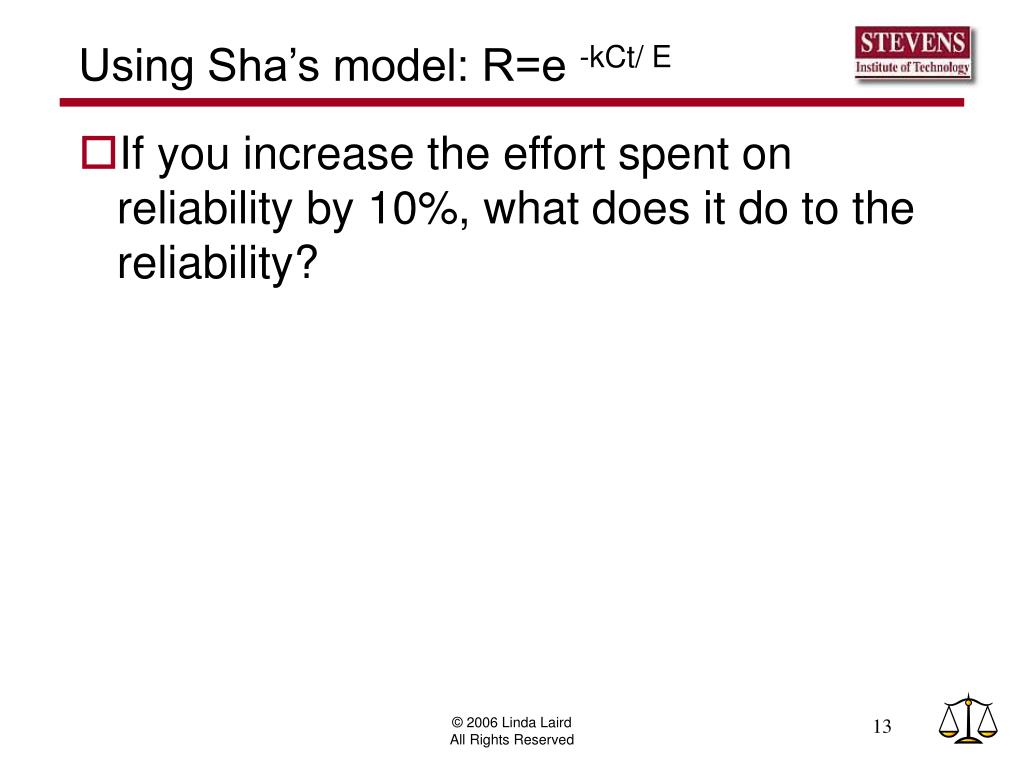 Using Sha's model: $R=e^{-kCt/E}$

STEVENS
Institute of Technology

If you increase the effort spent on reliability by 10%, what does it do to the reliability?

© 2006 Linda Laird
All Rights Reserved

13